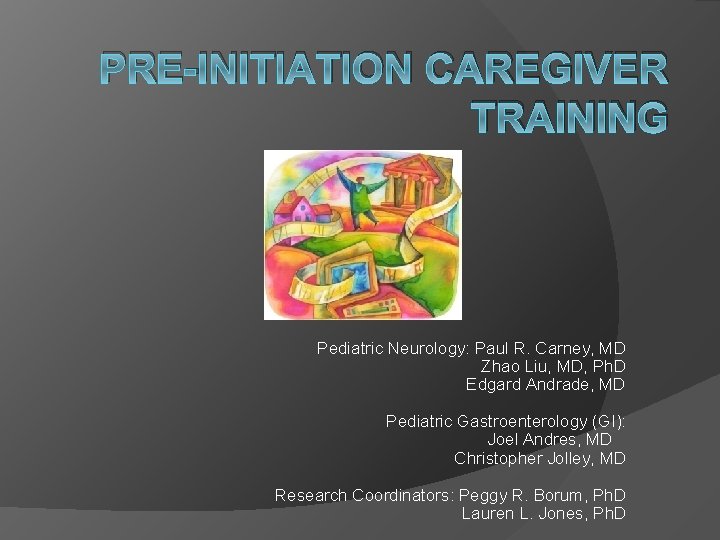 PRE-INITIATION CAREGIVER TRAINING

Pediatric Neurology: Paul R. Carney, MD
Zhao Liu, MD, PhD
Edgard Andrade, MD

Pediatric Gastroenterology (GI):
Joel Andres, MD
Christopher Jolley, MD

Research Coordinators: Peggy R. Borum, PhD
Lauren L. Jones, PhD